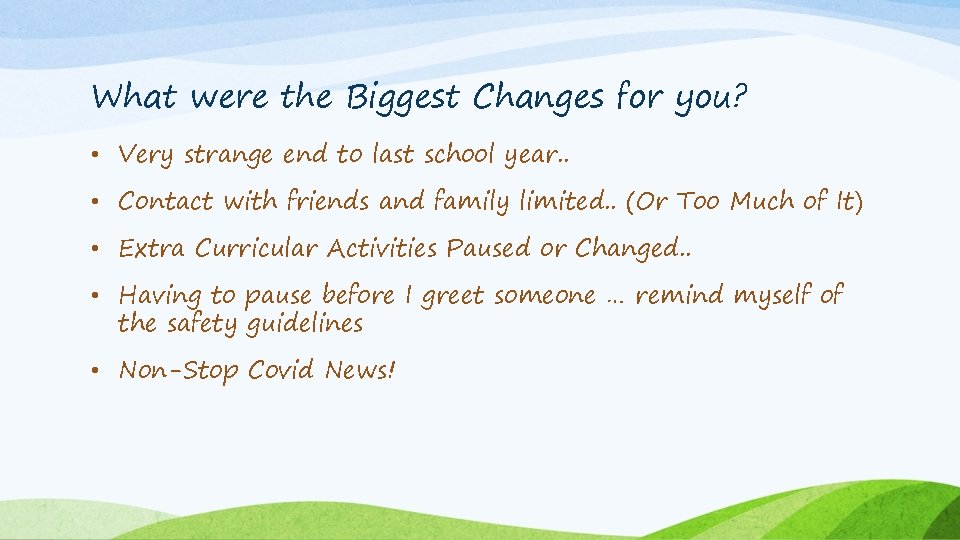 What were the Biggest Changes for you?

• Very strange end to last school year..

• Contact with friends and family limited.. (Or Too Much of It)

• Extra Curricular Activities Paused or Changed..

• Having to pause before I greet someone … remind myself of the safety guidelines

• Non-Stop Covid News!